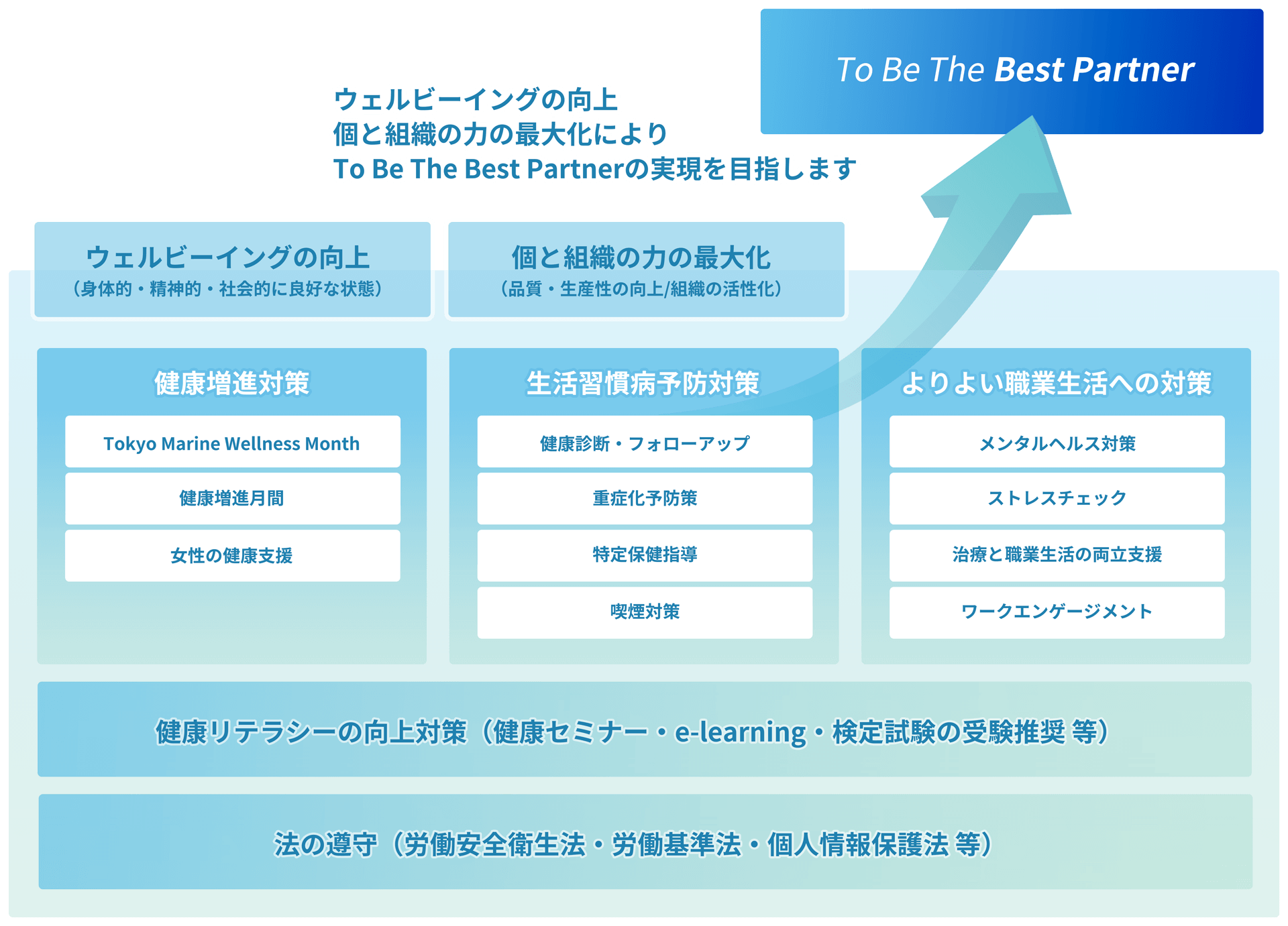 To Be The Best Partner

ウェルビーイングの向上
個と組織の力の最大化により
To Be The Best Partnerの実現を目指します

ウェルビーイングの向上
（身体的・精神的・社会的に良好な状態）

個と組織の力の最大化
（品質・生産性の向上/組織の活性化）

健康増進対策

Tokyo Marine Wellness Month

健康増進月間

女性の健康支援

生活習慣病予防対策

健康診断・フォローアップ

重症化予防策

特定保健指導

喫煙対策

よりよい職業生活への対策

メンタルヘルス対策

ストレスチェック

治療と職業生活の両立支援

ワークエンゲージメント

健康リテラシーの向上対策（健康セミナー・e-learning・検定試験の受験推奨 等）

法の遵守（労働安全衛生法・労働基準法・個人情報保護法 等）